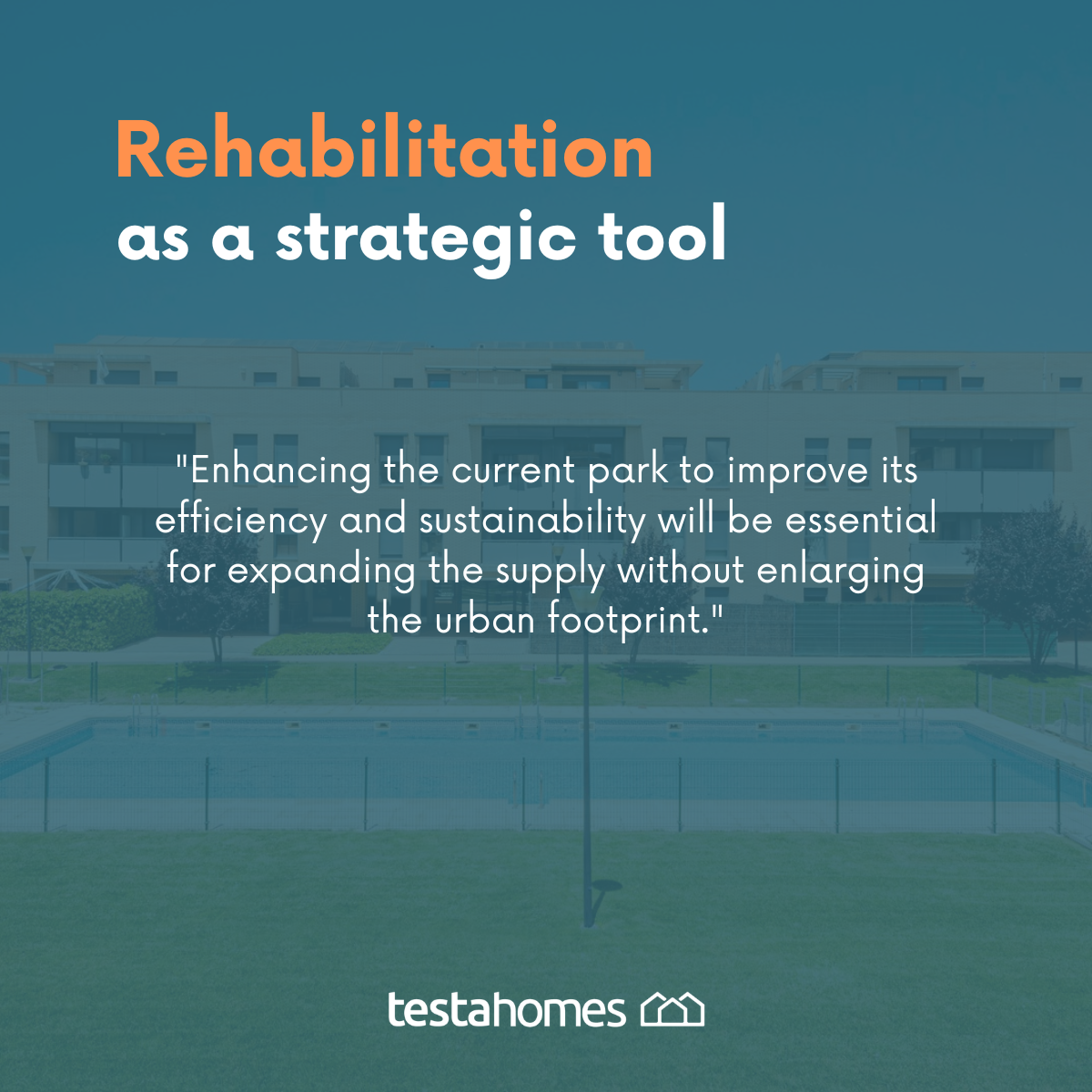 Rehabilitation
as a strategic tool

"Enhancing the current park to improve its efficiency and sustainability will be essential for expanding the supply without enlarging the urban footprint."

testahomes